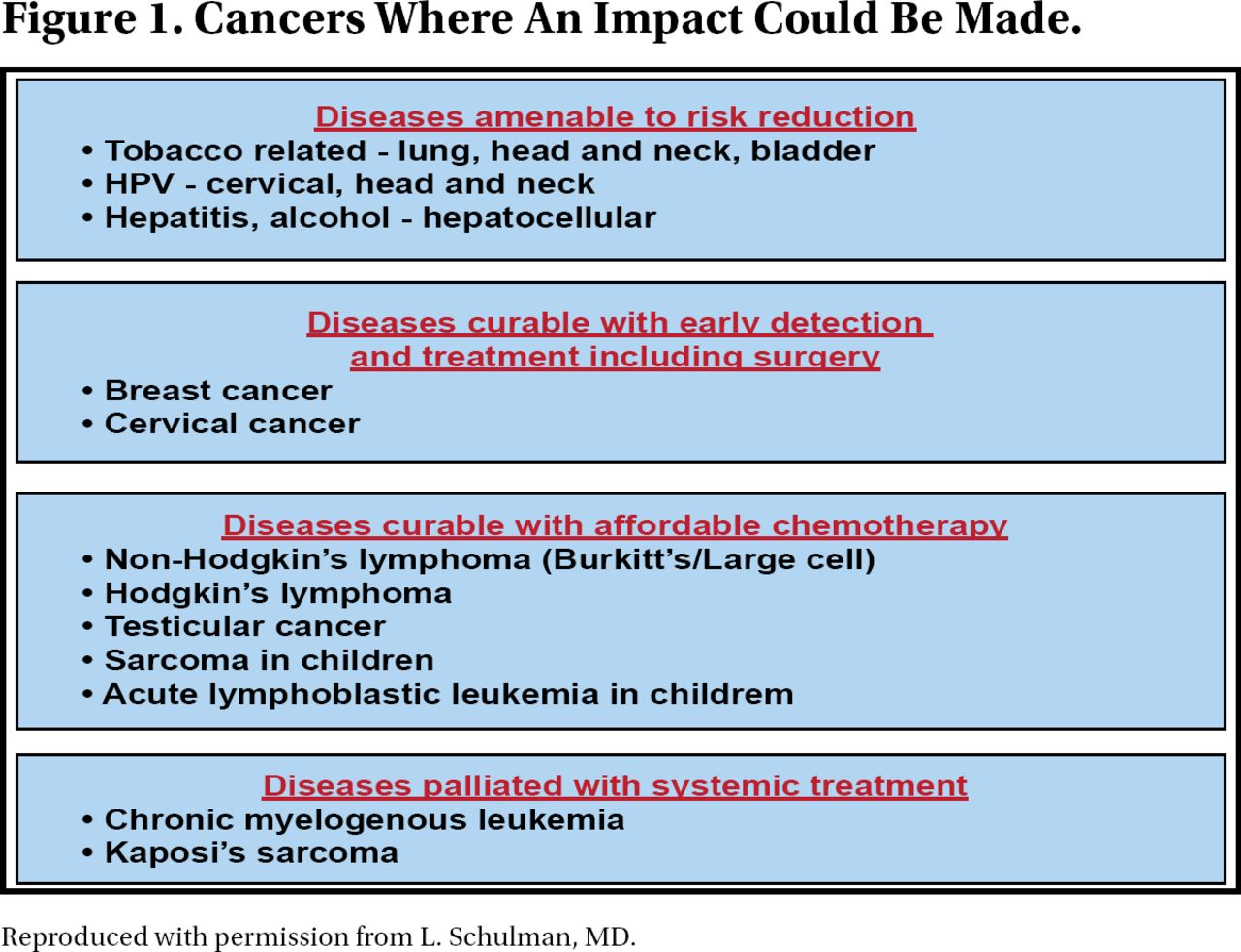 Figure 1. Cancers Where An Impact Could Be Made.

Diseases amenable to risk reduction
• Tobacco related - lung, head and neck, bladder
• HPV - cervical, head and neck
• Hepatitis, alcohol - hepatocellular

Diseases curable with early detection and treatment including surgery
• Breast cancer
• Cervical cancer

Diseases curable with affordable chemotherapy
• Non-Hodgkin's lymphoma (Burkitt's/Large cell)
• Hodgkin's lymphoma
• Testicular cancer
• Sarcoma in children
• Acute lymphoblastic leukemia in childrem

Diseases palliated with systemic treatment
• Chronic myelogenous leukemia
• Kaposi's sarcoma

Reproduced with permission from L. Schulman, MD.